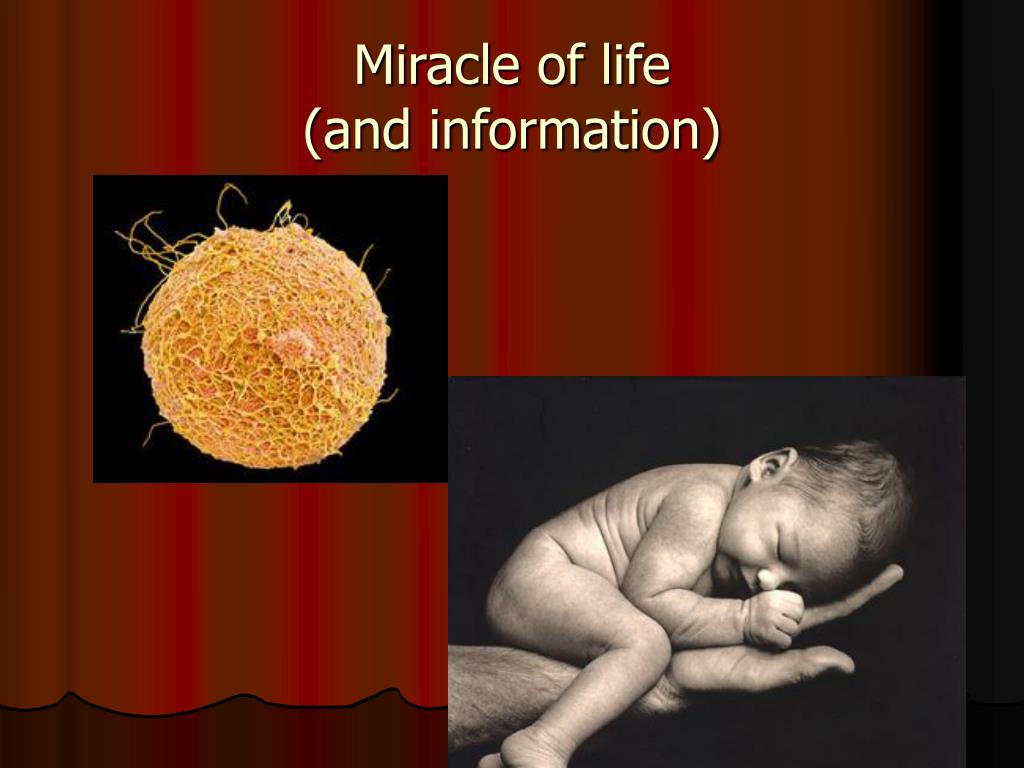 Miracle of life
(and information)